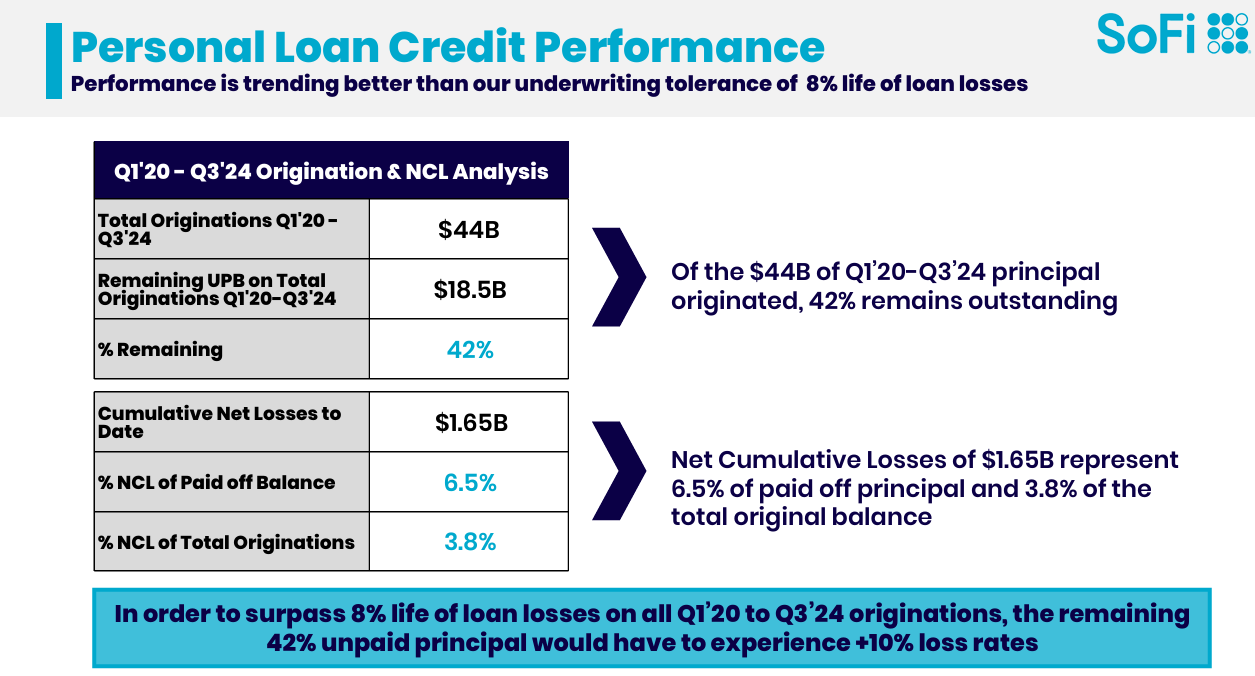 Personal Loan Credit Performance

Performance is trending better than our underwriting tolerance of 8% life of loan losses

SoFi

| Q1'20 - Q3'24 Origination & NCL Analysis | |
|---|---|
| Total Originations Q1'20 - Q3'24 | $44B |
| Remaining UPB on Total Originations Q1'20-Q3'24 | $18.5B |
| % Remaining | 42% |

| | |
|---|---|
| Cumulative Net Losses to Date | $1.65B |
| % NCL of Paid off Balance | 6.5% |
| % NCL of Total Originations | 3.8% |

Of the $44B of Q1'20-Q3'24 principal originated, 42% remains outstanding

Net Cumulative Losses of $1.65B represent 6.5% of paid off principal and 3.8% of the total original balance

In order to surpass 8% life of loan losses on all Q1'20 to Q3'24 originations, the remaining 42% unpaid principal would have to experience +10% loss rates